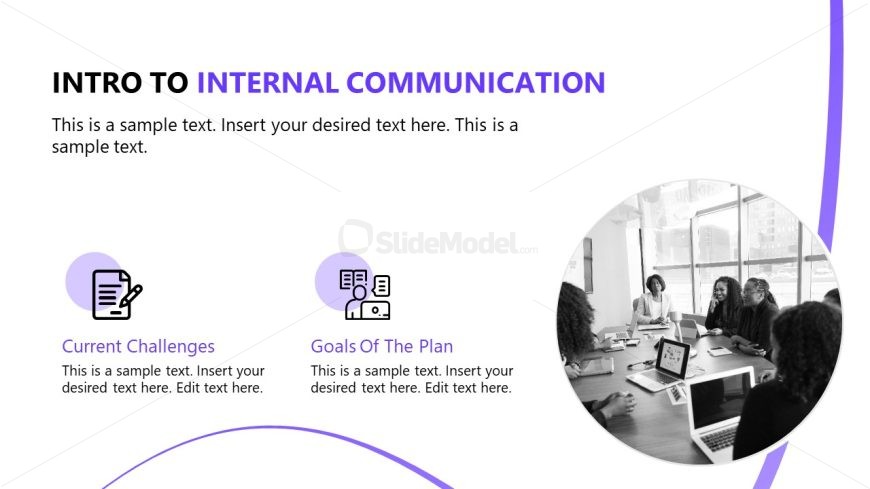 INTRO TO INTERNAL COMMUNICATION

This is a sample text. Insert your desired text here. This is a sample text.

SlideModel.com

Current Challenges

This is a sample text. Insert your desired text here. Edit text here.

Goals Of The Plan

This is a sample text. Insert your desired text here. Edit text here.